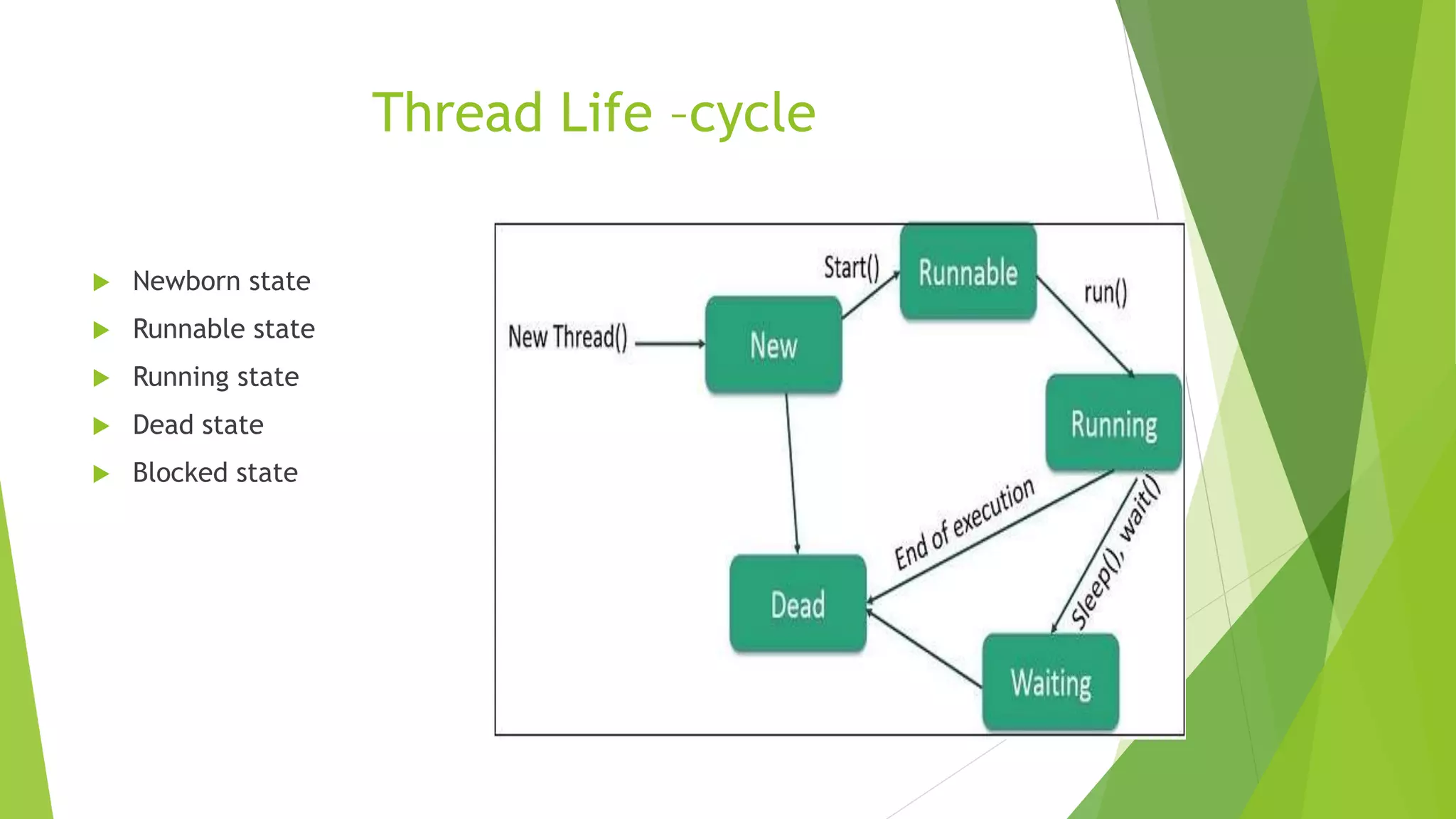 Thread Life –cycle

Newborn state
Runnable state
Running state
Dead state
Blocked state

New Thread()
New
Start()
Runnable
run()
Running
End of execution
Sleep(), wait()
Dead
Waiting